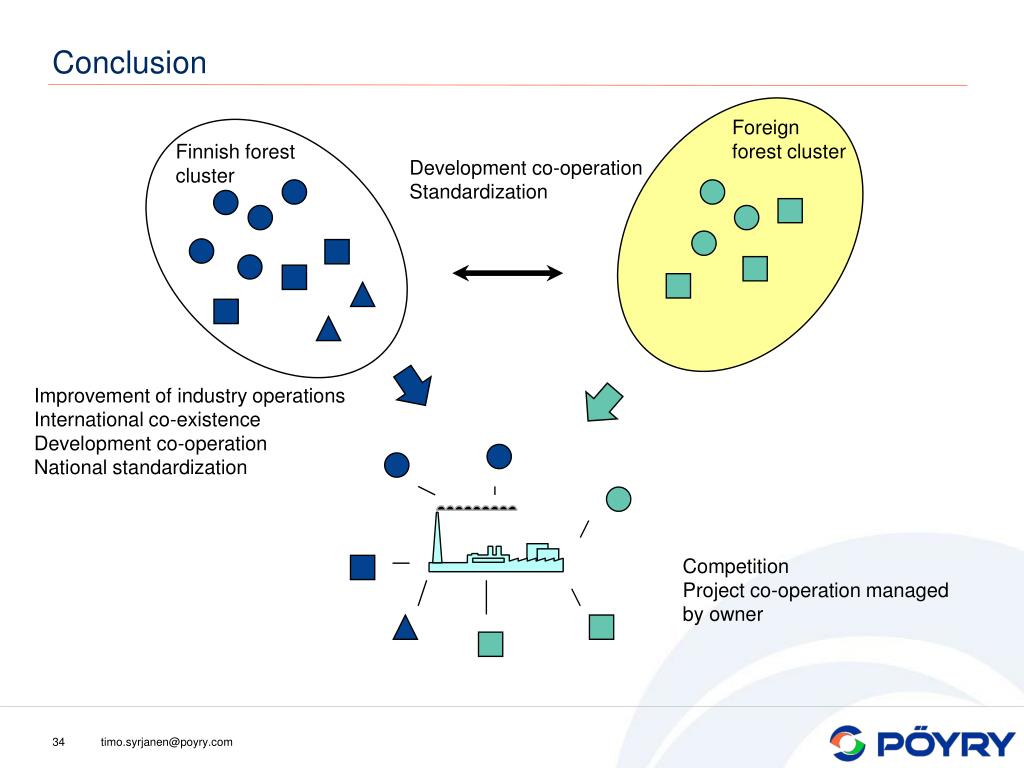 Conclusion

Finnish forest cluster

Development co-operation
Standardization

Foreign forest cluster

Improvement of industry operations
International co-existence
Development co-operation
National standardization

Competition
Project co-operation managed by owner

34 timo.syrjanen@poyry.com

PÖYRY